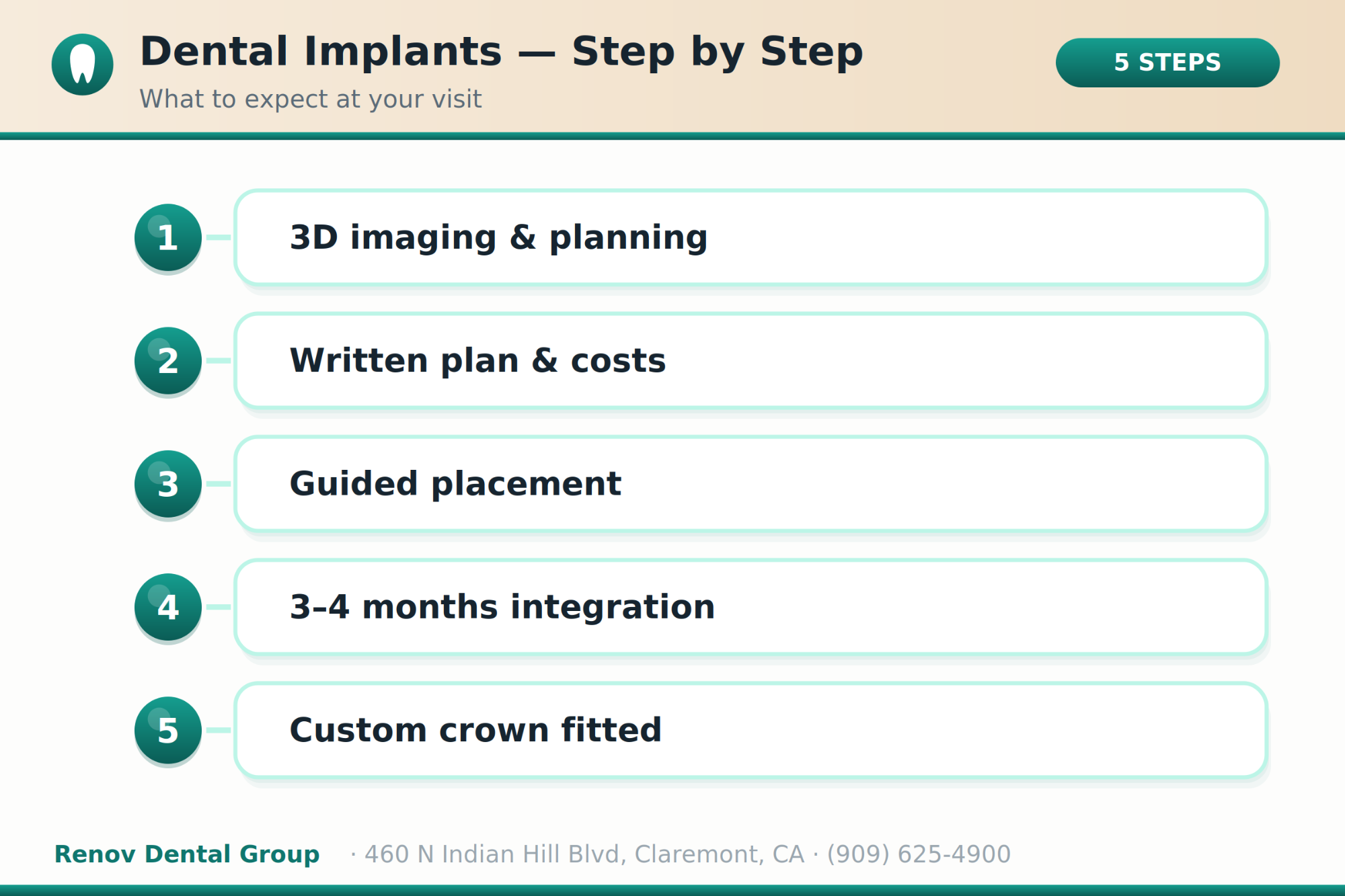 Dental Implants — Step by Step

What to expect at your visit

5 STEPS

1 3D imaging & planning

2 Written plan & costs

3 Guided placement

4 3–4 months integration

5 Custom crown fitted

Renov Dental Group · 460 N Indian Hill Blvd, Claremont, CA · (909) 625-4900